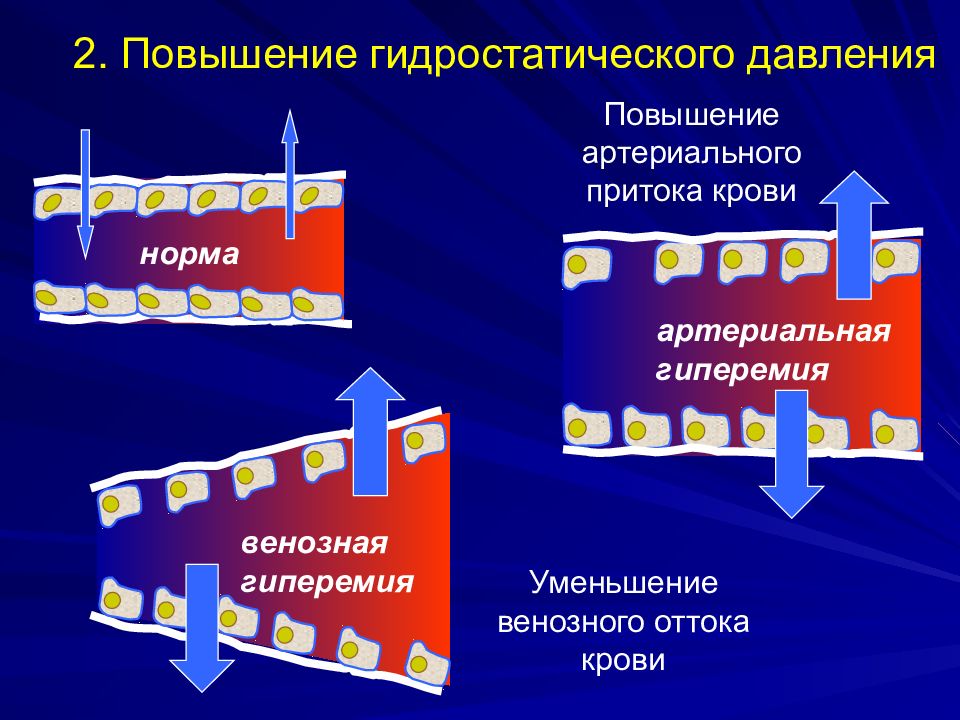 2. Повышение гидростатического давления

Повышение артериального притока крови

норма

артериальная гиперемия

венозная гиперемия

Уменьшение венозного оттока крови